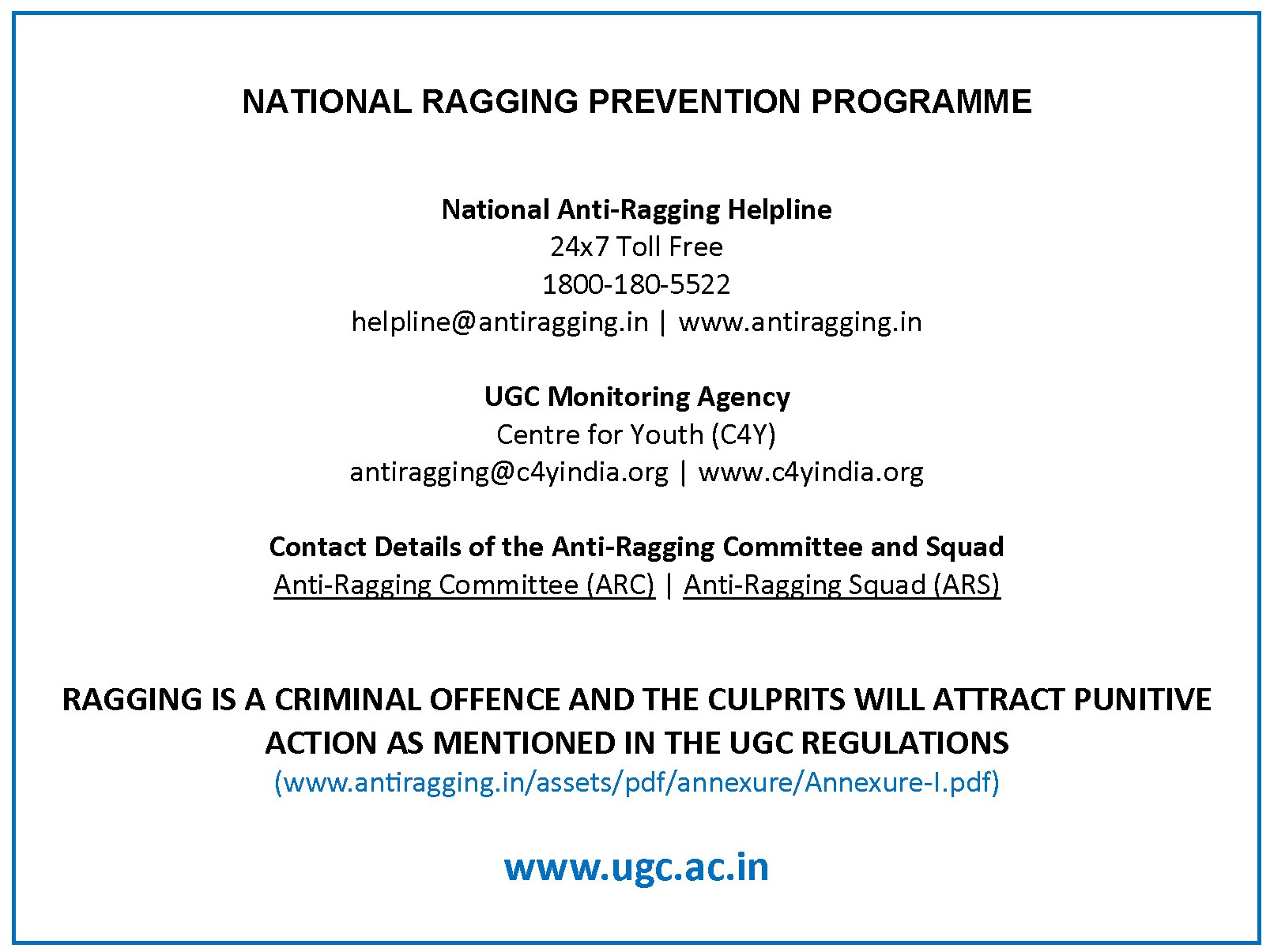 NATIONAL RAGGING PREVENTION PROGRAMME

National Anti-Ragging Helpline
24x7 Toll Free
1800-180-5522
helpline@antiragging.in | www.antiragging.in

UGC Monitoring Agency
Centre for Youth (C4Y)
antiragging@c4yindia.org | www.c4yindia.org

Contact Details of the Anti-Ragging Committee and Squad
Anti-Ragging Committee (ARC) | Anti-Ragging Squad (ARS)

RAGGING IS A CRIMINAL OFFENCE AND THE CULPRITS WILL ATTRACT PUNITIVE ACTION AS MENTIONED IN THE UGC REGULATIONS
(www.antiragging.in/assets/pdf/annexure/Annexure-I.pdf)

www.ugc.ac.in